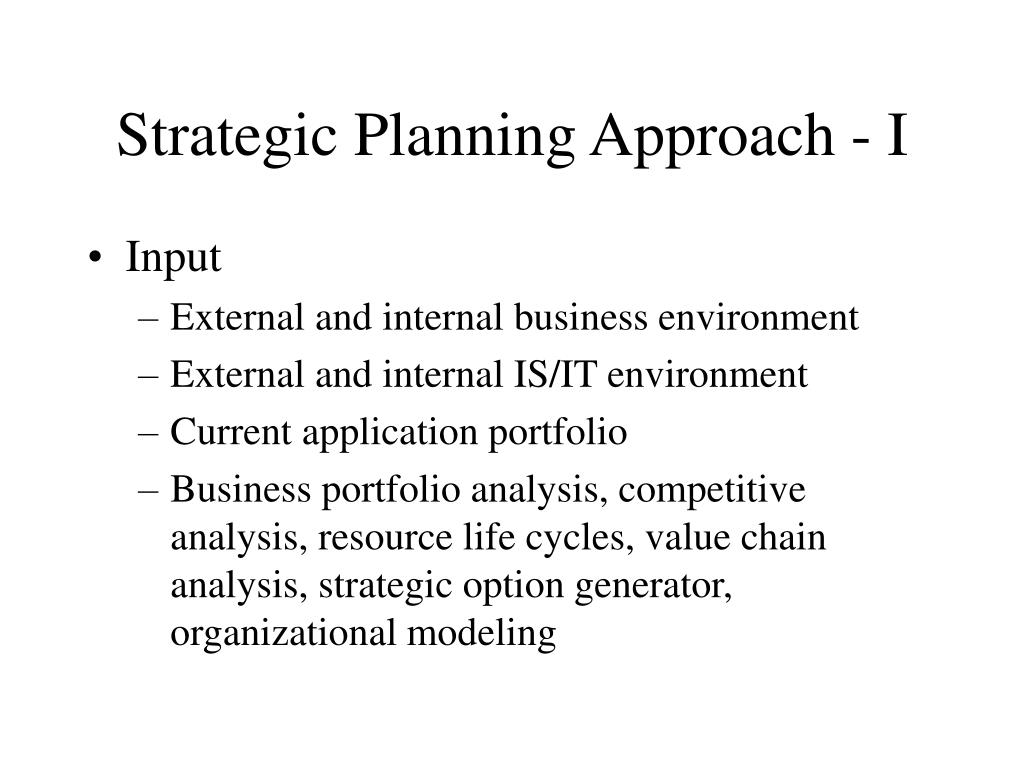 Strategic Planning Approach - I

• Input
– External and internal business environment
– External and internal IS/IT environment
– Current application portfolio
– Business portfolio analysis, competitive analysis, resource life cycles, value chain analysis, strategic option generator, organizational modeling